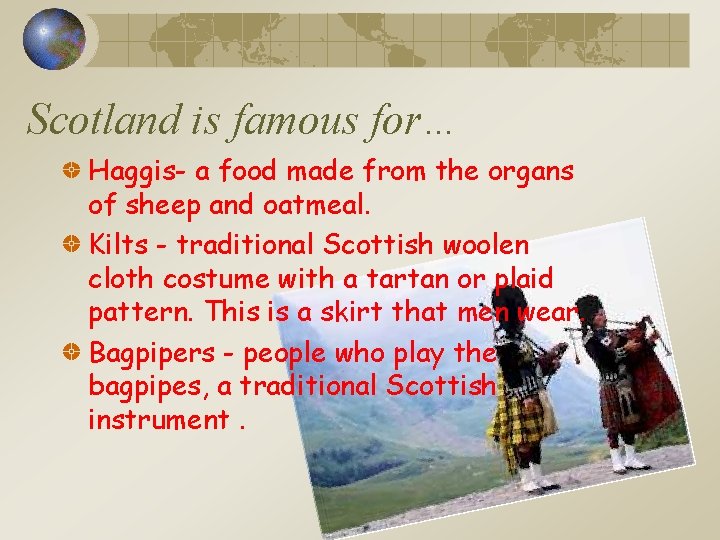 Scotland is famous for…

Haggis- a food made from the organs of sheep and oatmeal.

Kilts - traditional Scottish woolen cloth costume with a tartan or plaid pattern. This is a skirt that men wear.

Bagpipers - people who play the bagpipes, a traditional Scottish instrument .